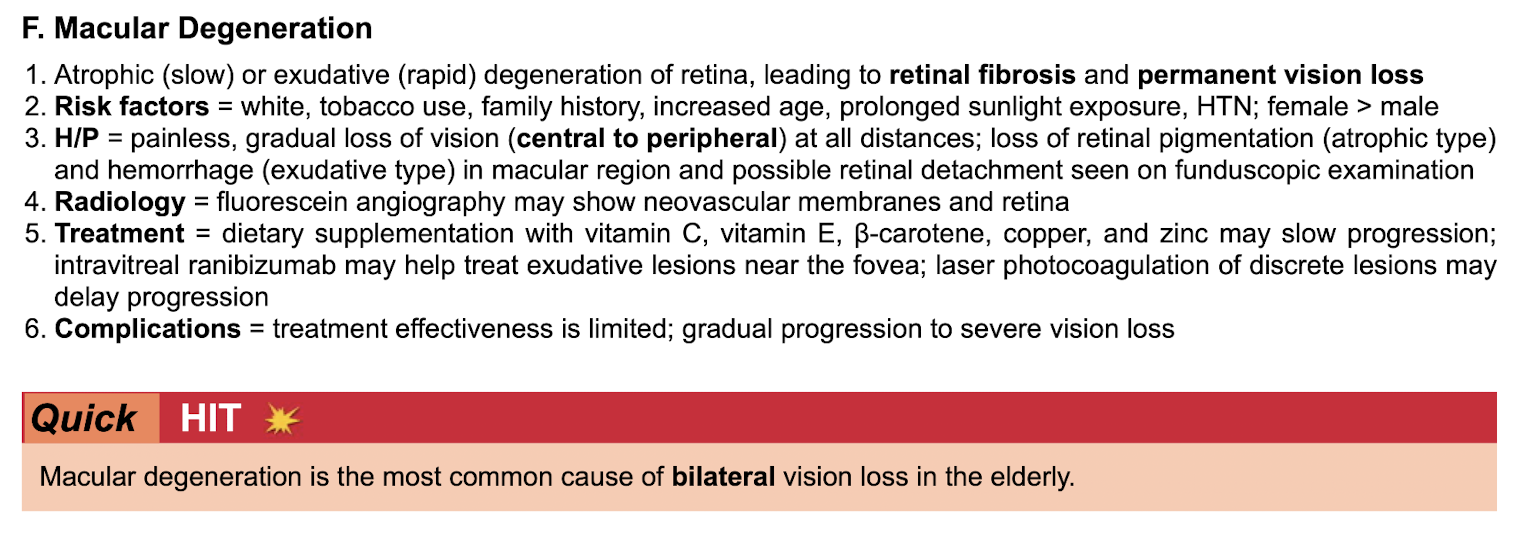 F. Macular Degeneration

1. Atrophic (slow) or exudative (rapid) degeneration of retina, leading to retinal fibrosis and permanent vision loss
2. Risk factors = white, tobacco use, family history, increased age, prolonged sunlight exposure, HTN; female > male
3. H/P = painless, gradual loss of vision (central to peripheral) at all distances; loss of retinal pigmentation (atrophic type) and hemorrhage (exudative type) in macular region and possible retinal detachment seen on funduscopic examination
4. Radiology = fluorescein angiography may show neovascular membranes and retina
5. Treatment = dietary supplementation with vitamin C, vitamin E, β-carotene, copper, and zinc may slow progression; intravitreal ranibizumab may help treat exudative lesions near the fovea; laser photocoagulation of discrete lesions may delay progression
6. Complications = treatment effectiveness is limited; gradual progression to severe vision loss

Quick HIT

Macular degeneration is the most common cause of bilateral vision loss in the elderly.